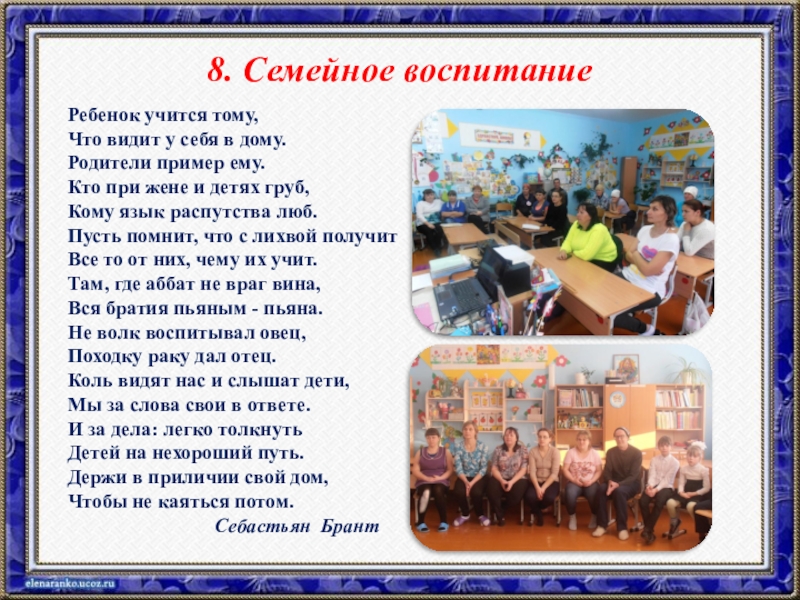 8. Семейное воспитание

Ребенок учится тому,
Что видит у себя в дому.
Родители пример ему.
Кто при жене и детях груб,
Кому язык распутства люб.
Пусть помнит, что с лихвой получит
Все то от них, чему их учит.
Там, где аббат не враг вина,
Вся братия пьяным - пьяна.
Не волк воспитывал овец,
Походку раку дал отец.
Коль видят нас и слышат дети,
Мы за слова свои в ответе.
И за дела: легко толкнуть
Детей на нехороший путь.
Держи в приличии свой дом,
Чтобы не каяться потом.

Себастьян Брант

elenaranko.ucoz.ru